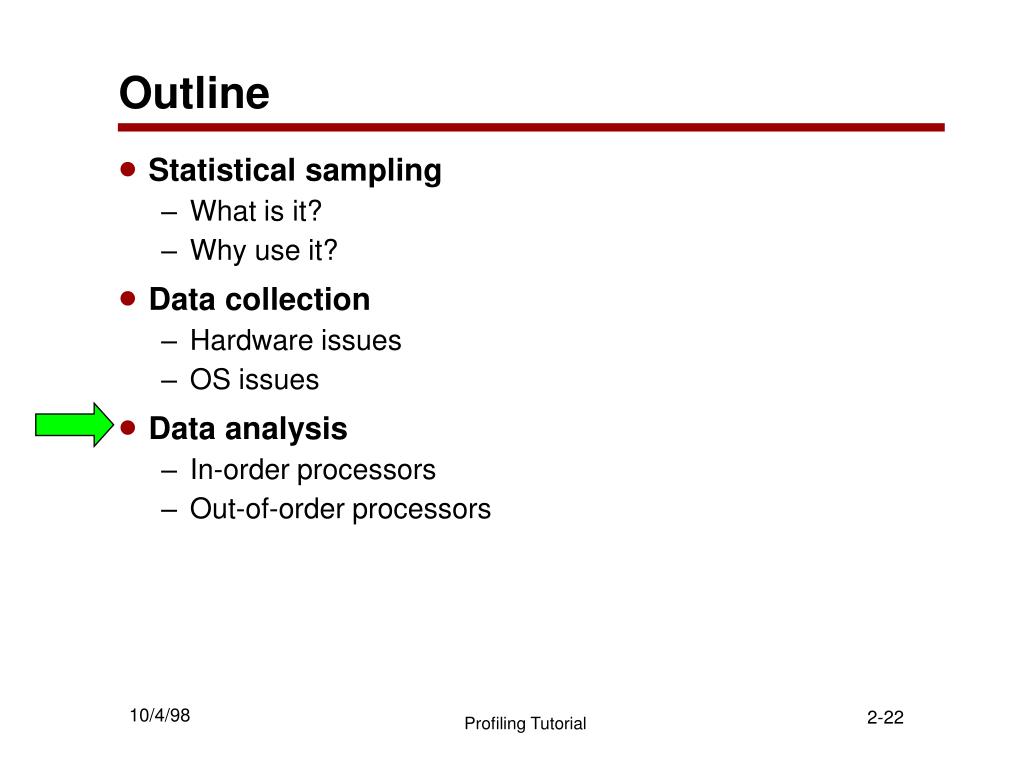 Outline

• Statistical sampling
– What is it?
– Why use it?

• Data collection
– Hardware issues
– OS issues

• Data analysis
– In-order processors
– Out-of-order processors

10/4/98

Profiling Tutorial

2-22